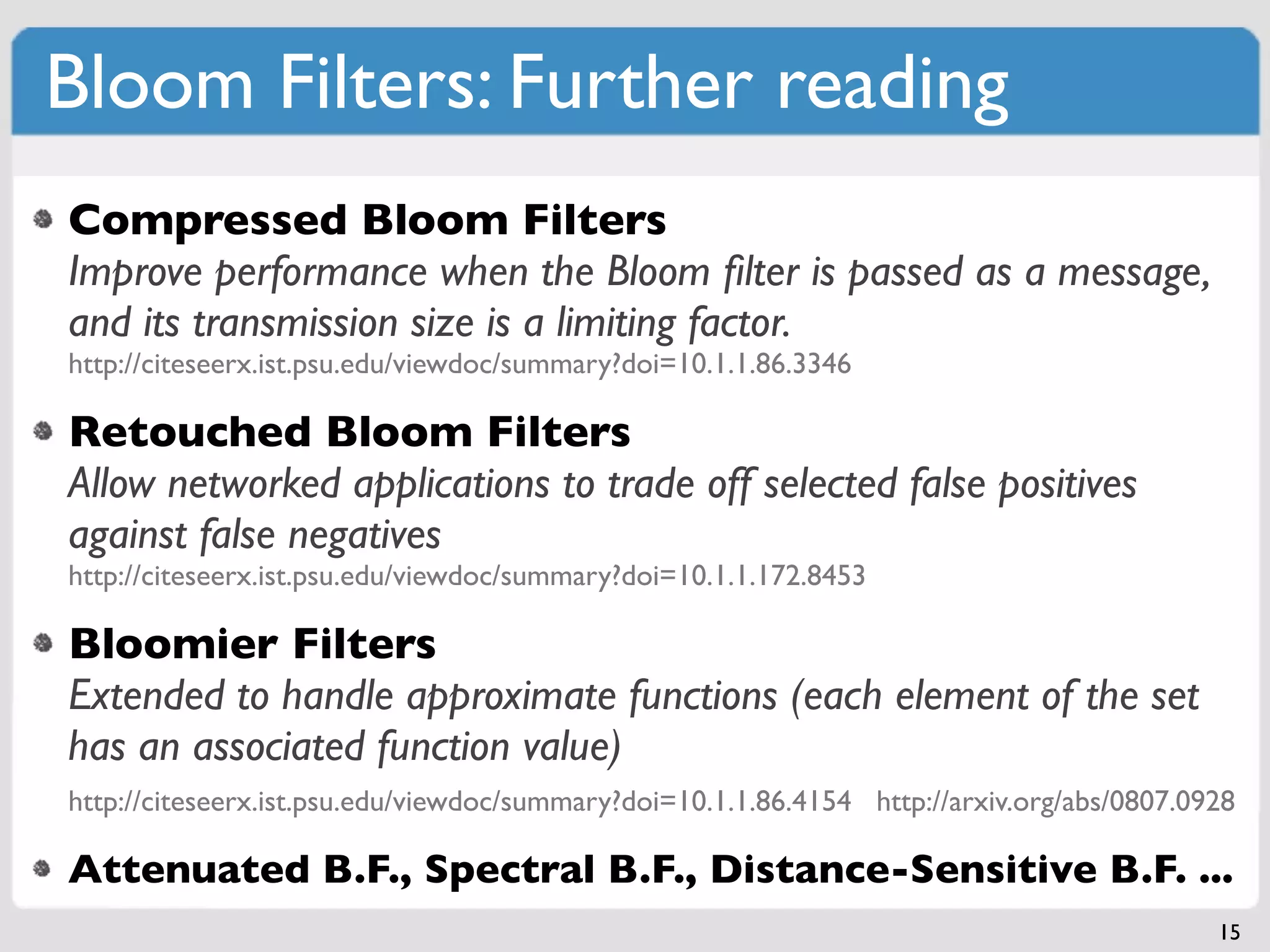 Bloom Filters: Further reading

Compressed Bloom Filters
Improve performance when the Bloom filter is passed as a message, and its transmission size is a limiting factor.
http://citeseerx.ist.psu.edu/viewdoc/summary?doi=10.1.1.86.3346

Retouched Bloom Filters
Allow networked applications to trade off selected false positives against false negatives
http://citeseerx.ist.psu.edu/viewdoc/summary?doi=10.1.1.172.8453

Bloomier Filters
Extended to handle approximate functions (each element of the set has an associated function value)
http://citeseerx.ist.psu.edu/viewdoc/summary?doi=10.1.1.86.4154 http://arxiv.org/abs/0807.0928

Attenuated B.F., Spectral B.F., Distance-Sensitive B.F. ...

15